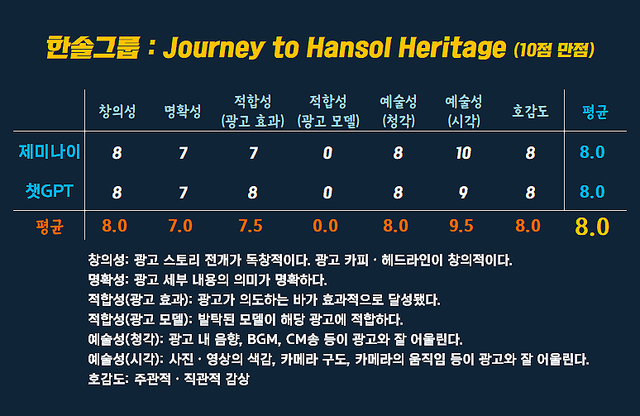 한솔그룹 : Journey to Hansol Heritage (10점 만점)

|  | 창의성 | 명확성 | 적합성 (광고 효과) | 적합성 (광고 모델) | 예술성 (청각) | 예술성 (시각) | 호감도 | 평균 |
|---|---|---|---|---|---|---|---|---|
| 제미나이 | 8 | 7 | 7 | 0 | 8 | 10 | 8 | 8.0 |
| 챗GPT | 8 | 7 | 8 | 0 | 8 | 9 | 8 | 8.0 |
| 평균 | 8.0 | 7.0 | 7.5 | 0.0 | 8.0 | 9.5 | 8.0 | 8.0 |

창의성: 광고 스토리 전개가 독창적이다. 광고 카피 · 헤드라인이 창의적이다.
명확성: 광고 세부 내용의 의미가 명확하다.
적합성(광고 효과): 광고가 의도하는 바가 효과적으로 달성됐다.
적합성(광고 모델): 발탁된 모델이 해당 광고에 적합하다.
예술성(청각): 광고 내 음향, BGM, CM송 등이 광고와 잘 어울린다.
예술성(시각): 사진 · 영상의 색감, 카메라 구도, 카메라의 움직임 등이 광고와 잘 어울린다.
호감도: 주관적 · 직관적 감상